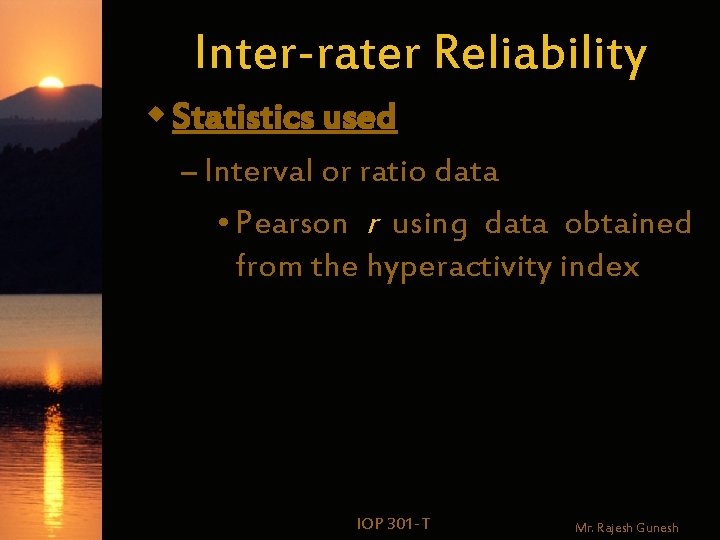 Inter-rater Reliability

Statistics used

– Interval or ratio data

• Pearson $r$ using data obtained from the hyperactivity index

IOP 301-T

Mr. Rajesh Gunesh